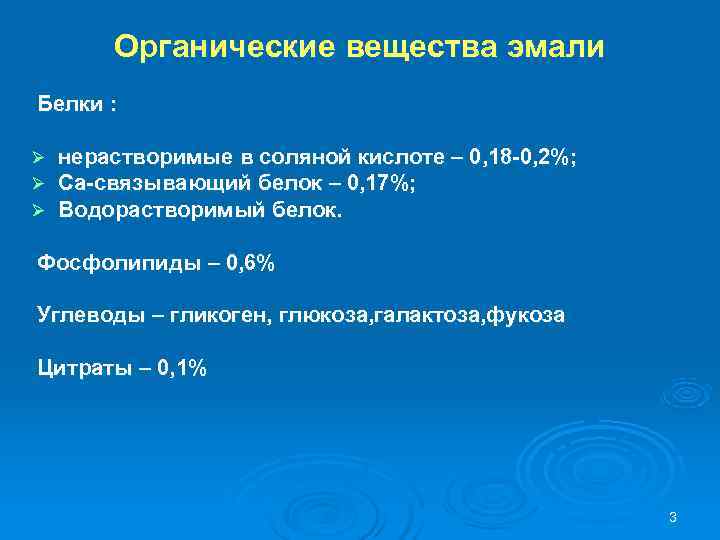 Органические вещества эмали

Белки :

➢ нерастворимые в соляной кислоте – 0,18-0,2%;
➢ Са-связывающий белок – 0,17%;
➢ Водорастворимый белок.

Фосфолипиды – 0,6%

Углеводы – гликоген, глюкоза,галактоза,фукоза

Цитраты – 0,1%

3